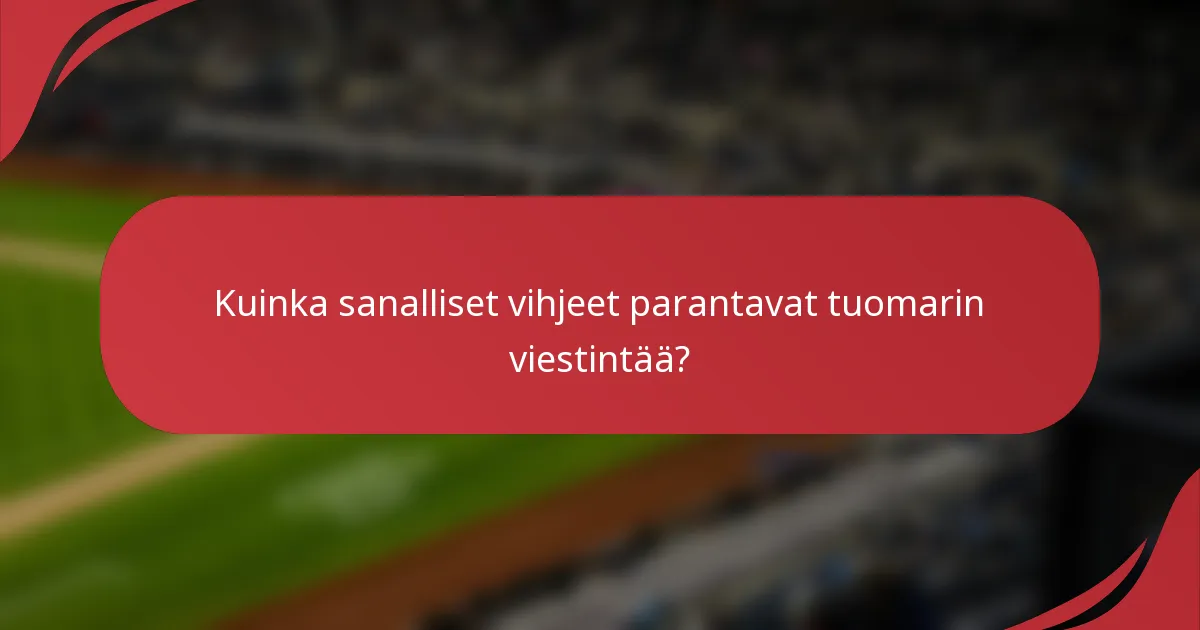 Kuinka sanalliset vihjeet parantavat tuomarin viestintää?